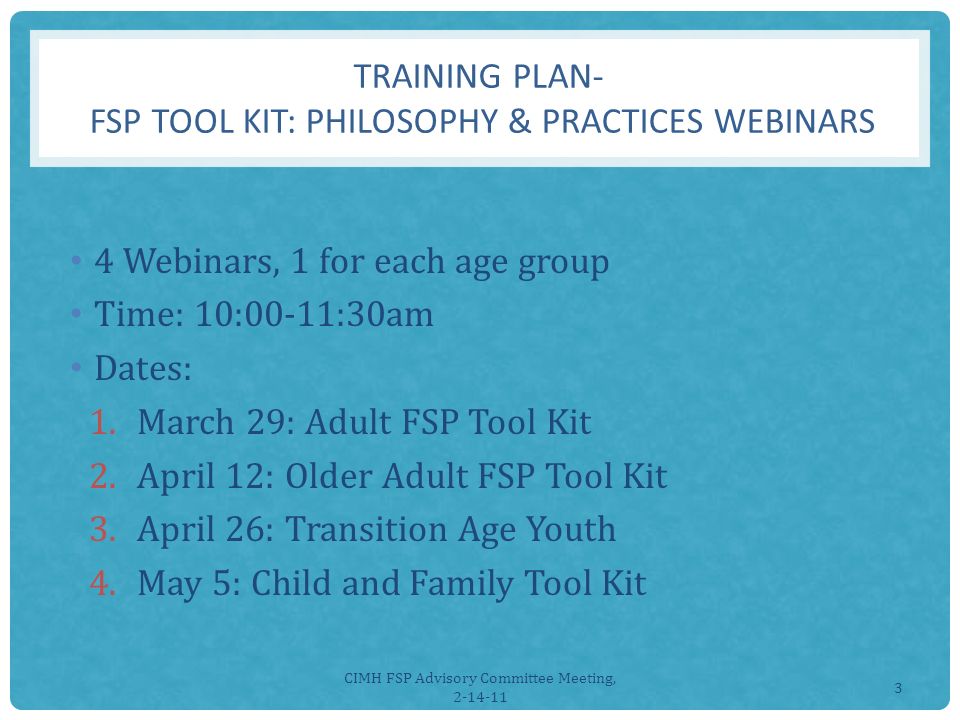 TRAINING PLAN-
FSP TOOL KIT: PHILOSOPHY & PRACTICES WEBINARS

• 4 Webinars, 1 for each age group
• Time: 10:00-11:30am
• Dates:
1. March 29: Adult FSP Tool Kit
2. April 12: Older Adult FSP Tool Kit
3. April 26: Transition Age Youth
4. May 5: Child and Family Tool Kit

CIMH FSP Advisory Committee Meeting, 2-14-11

3